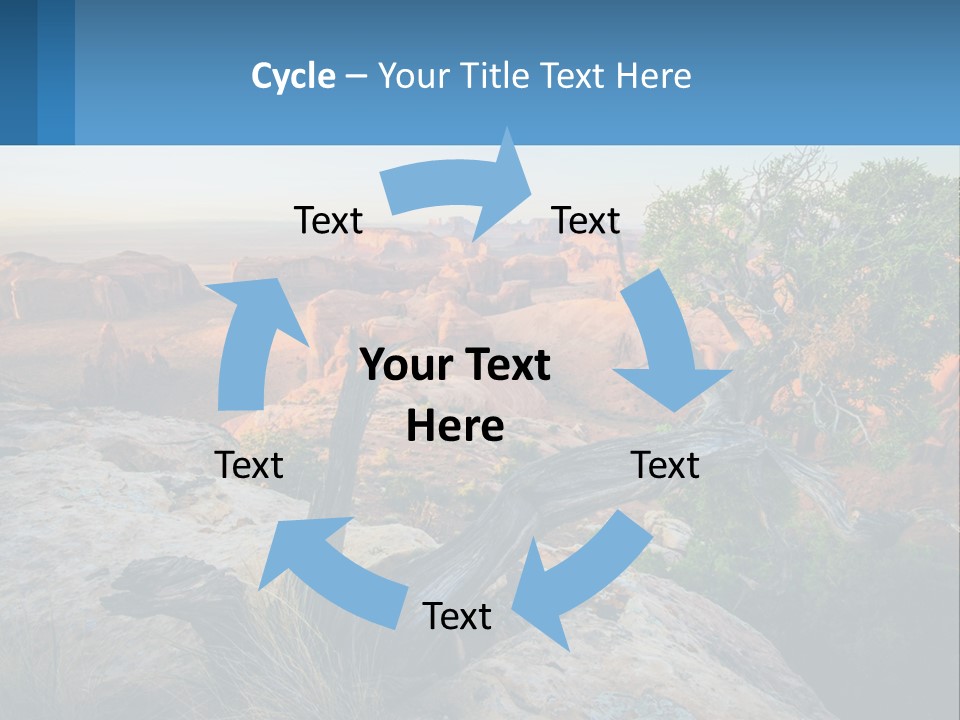 Cycle – Your Title Text Here

Text

Text

Your Text Here

Text

Text

Text